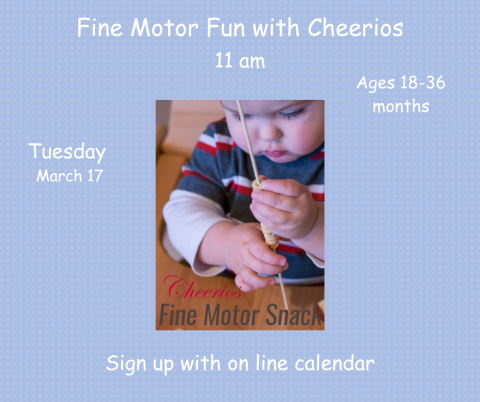 Fine Motor Fun with Cheerios

11 am

Ages 18-36 months

Tuesday
March 17

Cheerios
Fine Motor Snack

Sign up with on line calendar